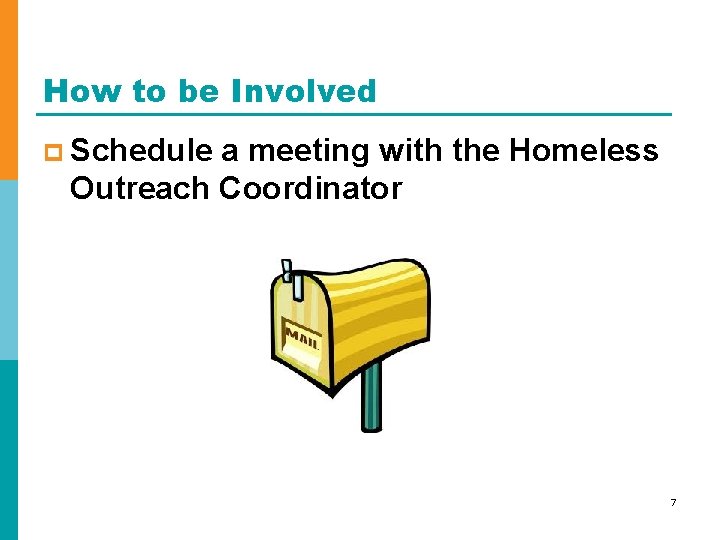 How to be Involved

Schedule a meeting with the Homeless Outreach Coordinator

MAIL

7